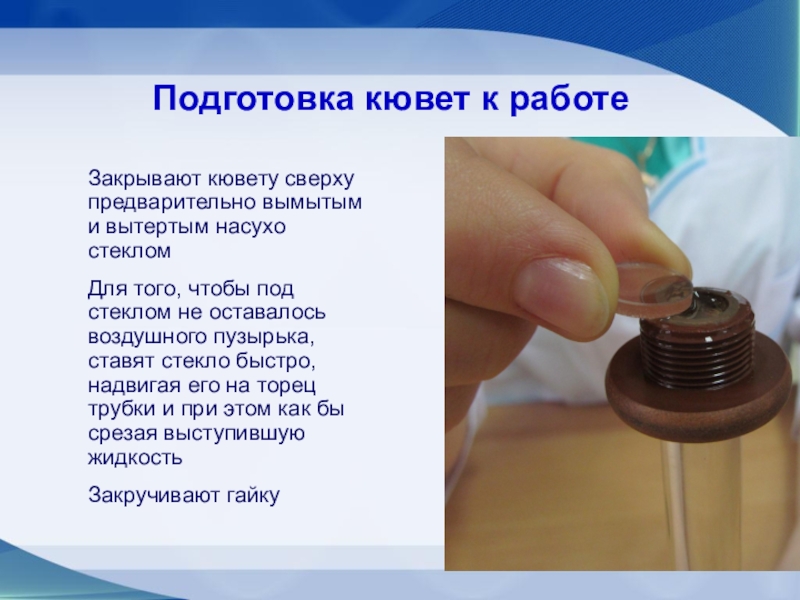 Подготовка кювет к работе

Закрывают кювету сверху предварительно вымытым и вытертым насухо стеклом

Для того, чтобы под стеклом не оставалось воздушного пузырька, ставят стекло быстро, надвигая его на торец трубки и при этом как бы срезая выступившую жидкость

Закручивают гайку